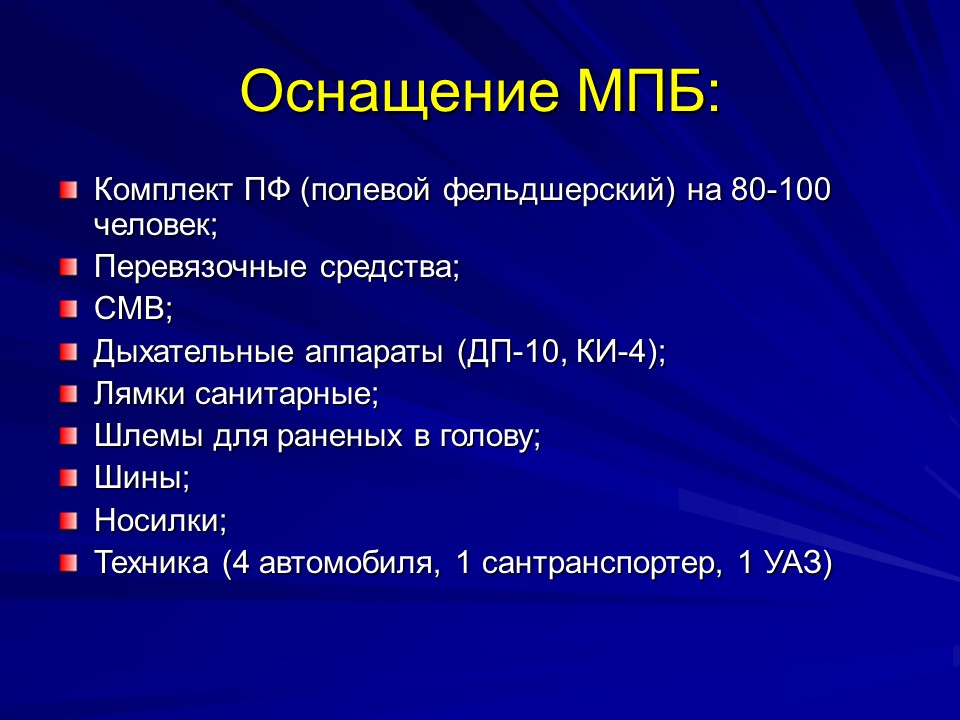 Оснащение МПБ:

Комплект ПФ (полевой фельдшерский) на 80-100 человек;

Перевязочные средства;

СМВ;

Дыхательные аппараты (ДП-10, КИ-4);

Лямки санитарные;

Шлемы для раненых в голову;

Шины;

Носилки;

Техника (4 автомобиля, 1 сантранспортер, 1 УАЗ)